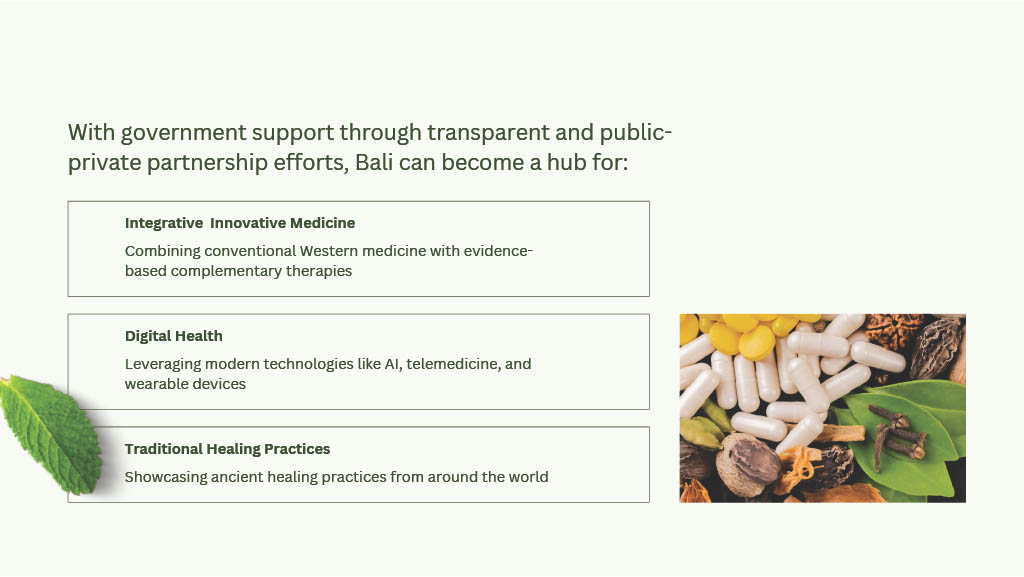 With government support through transparent and public-private partnership efforts, Bali can become a hub for:

Integrative  Innovative Medicine

Combining conventional Western medicine with evidence-based complementary therapies

Digital Health

Leveraging modern technologies like AI, telemedicine, and wearable devices

Traditional Healing Practices

Showcasing ancient healing practices from around the world